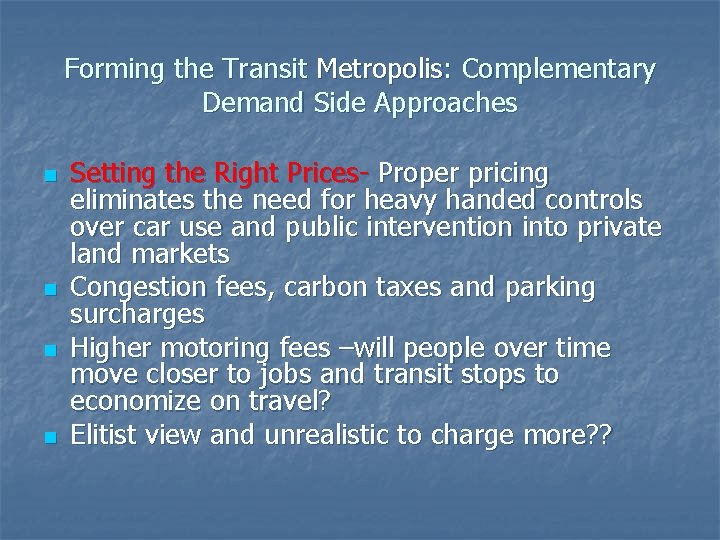 Forming the Transit Metropolis: Complementary Demand Side Approaches

Setting the Right Prices- Proper pricing eliminates the need for heavy handed controls over car use and public intervention into private land markets

Congestion fees, carbon taxes and parking surcharges

Higher motoring fees –will people over time move closer to jobs and transit stops to economize on travel?

Elitist view and unrealistic to charge more??